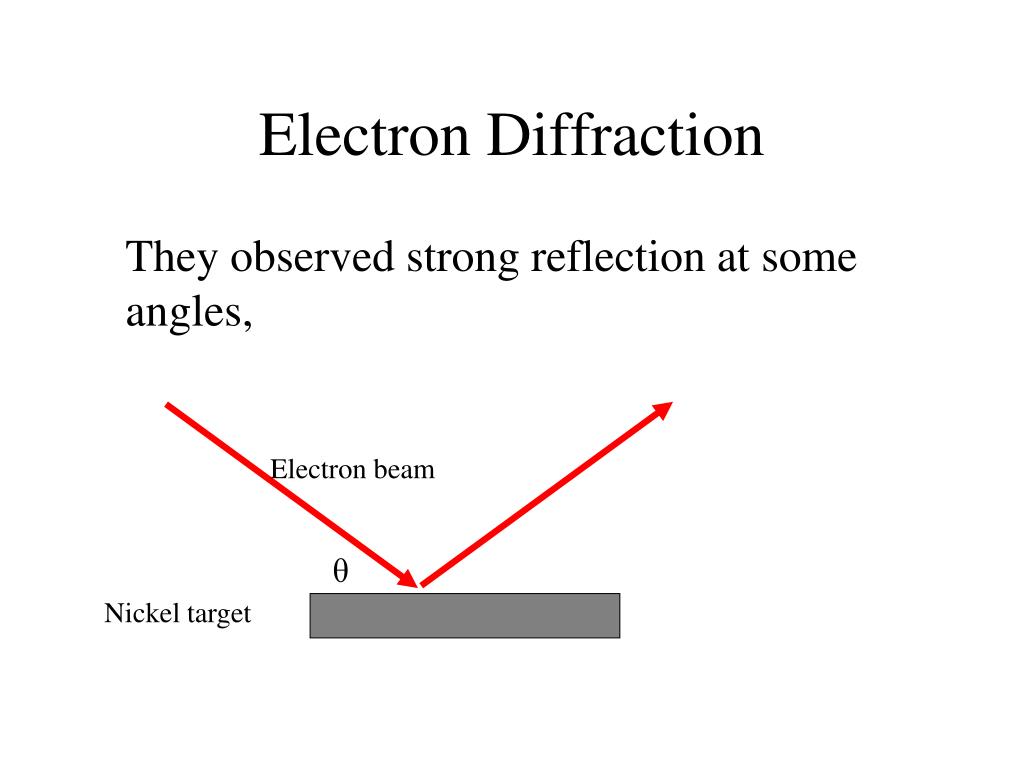 Electron Diffraction

They observed strong reflection at some angles,

Electron beam

$\theta$

Nickel target